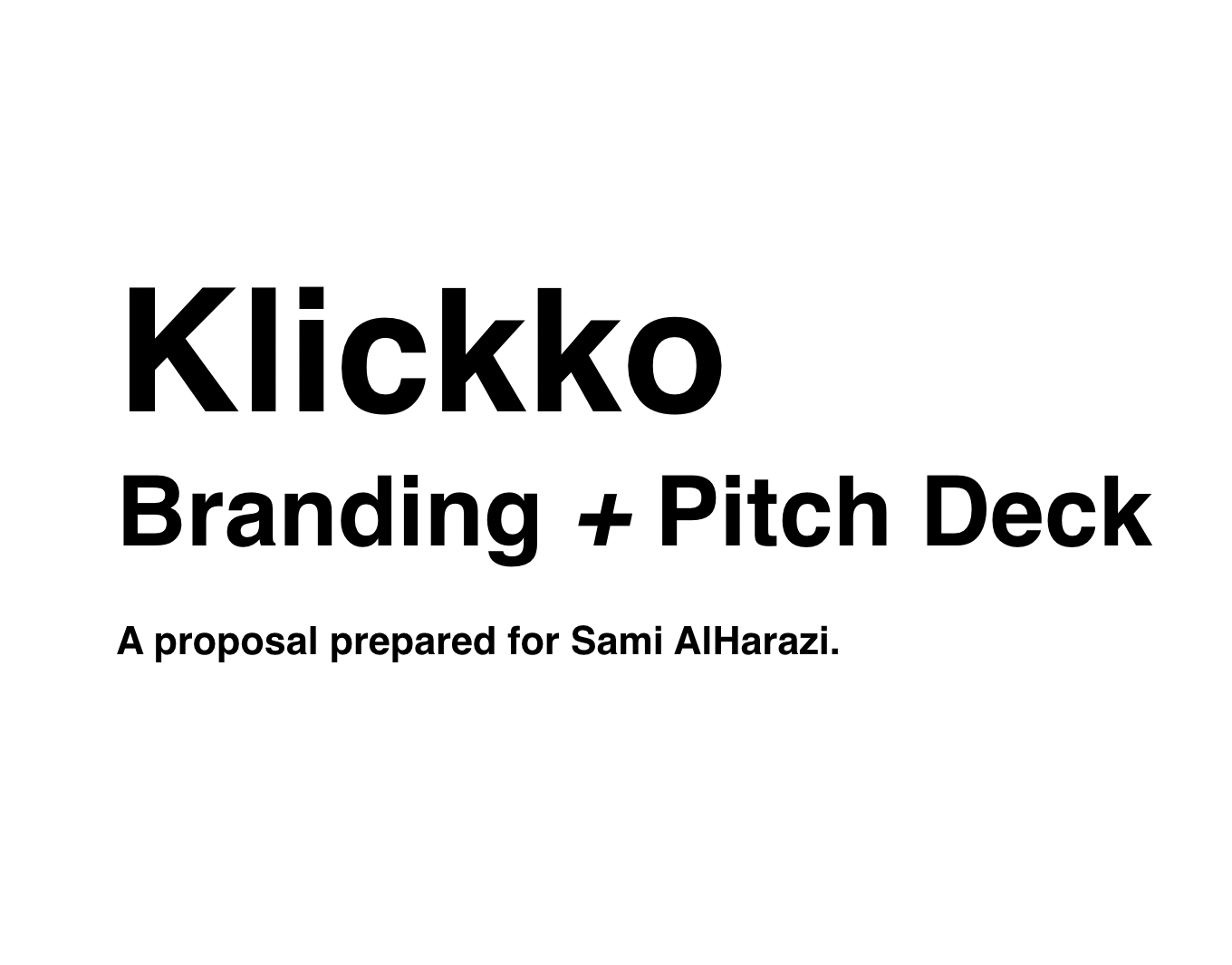 Klickko
Branding + Pitch Deck

A proposal prepared for Sami AlHarazi.